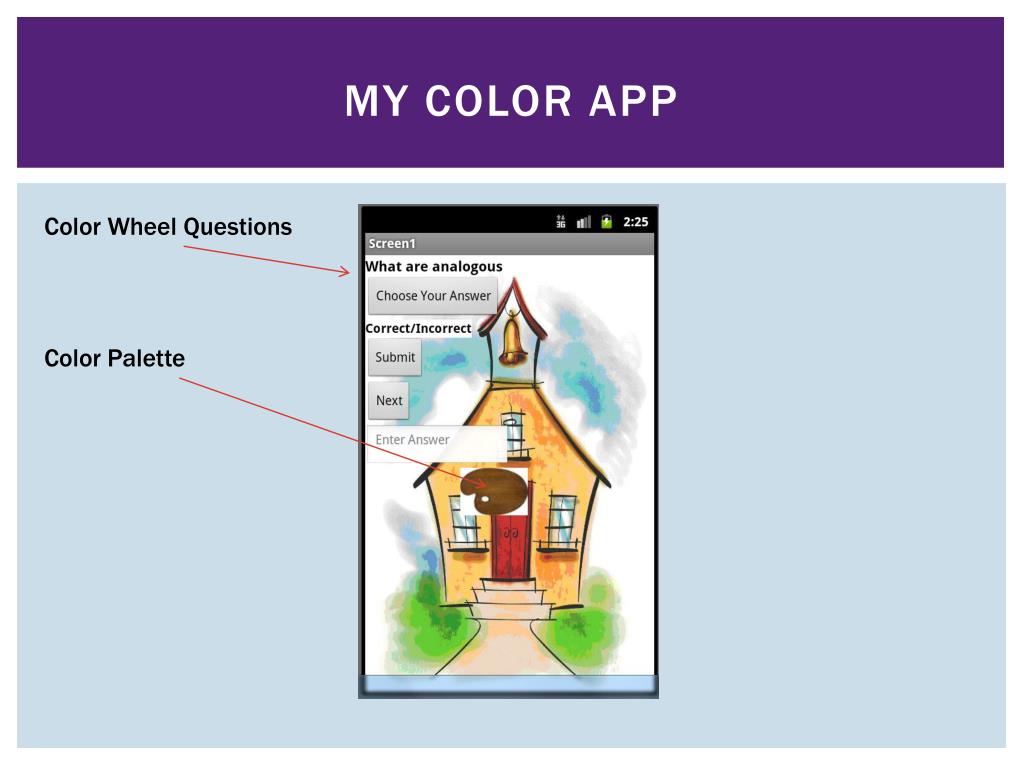 MY COLOR APP

Color Wheel Questions

Color Palette

3G 2:25

Screen1

What are analogous

Choose Your Answer

Correct/Incorrect

Submit

Next

Enter Answer